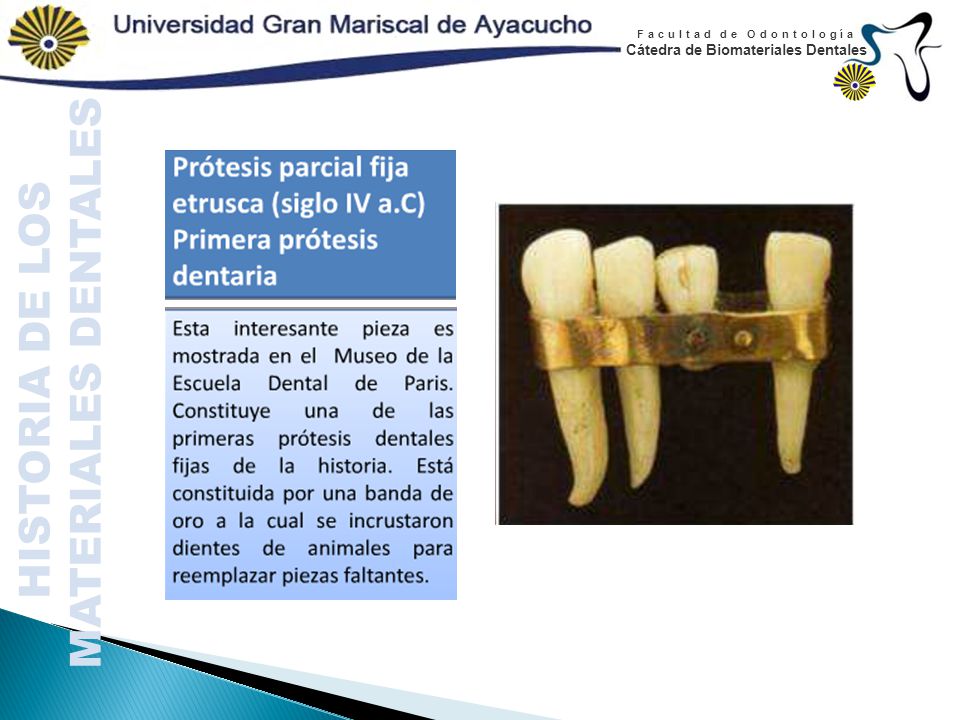 Universidad Gran Mariscal de Ayacucho

Facultad de Odontología
Cátedra de Biomateriales Dentales

HISTORIA DE LOS MATERIALES DENTALES

Prótesis parcial fija etrusca (siglo IV a.C) Primera prótesis dentaria

Esta interesante pieza es mostrada en el Museo de la Escuela Dental de Paris. Constituye una de las primeras prótesis dentales fijas de la historia. Está constituida por una banda de oro a la cual se incrustaron dientes de animales para reemplazar piezas faltantes.